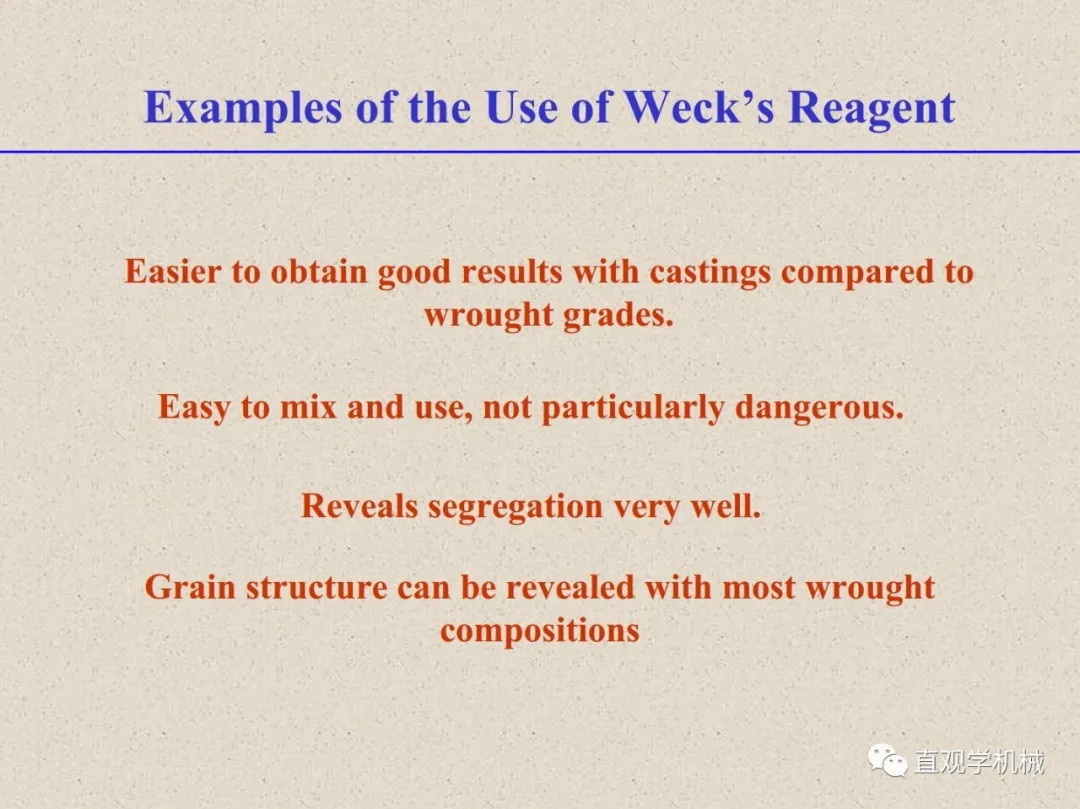 Examples of the Use of Weck's Reagent

Easier to obtain good results with castings compared to wrought grades.

Easy to mix and use, not particularly dangerous.

Reveals segregation very well.

Grain structure can be revealed with most wrought compositions

直观学机械